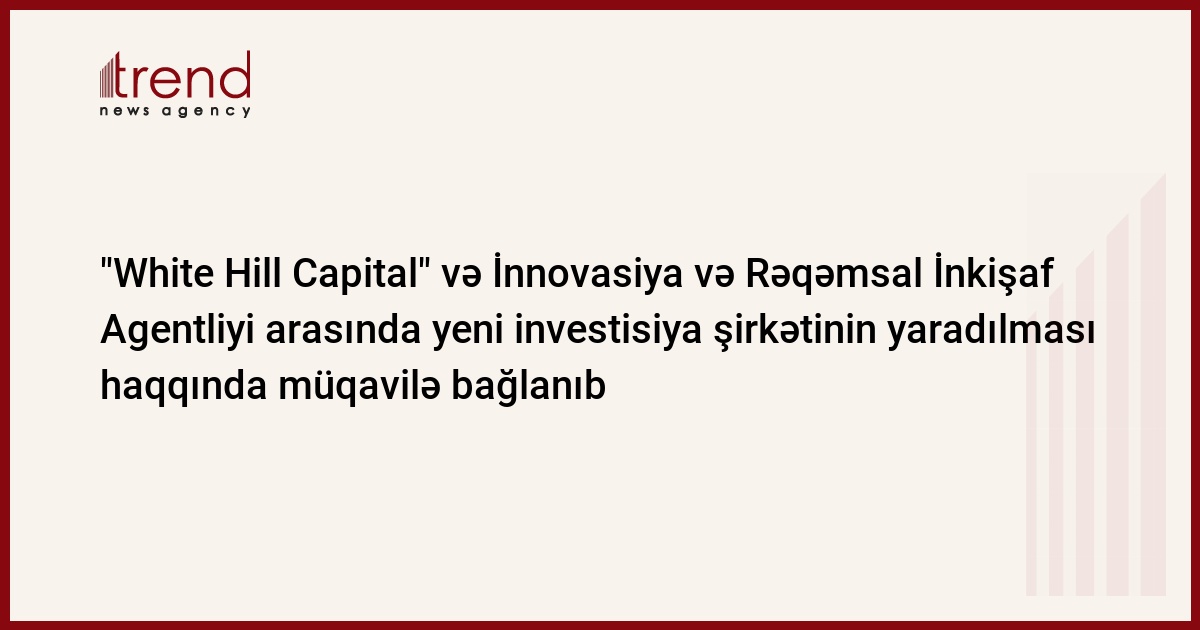 trend
news agency

"White Hill Capital" və İnnovasiya və Rəqəmsal İnkişaf Agentliyi arasında yeni investisiya şirkətinin yaradılması haqqında müqavilə bağlanıb